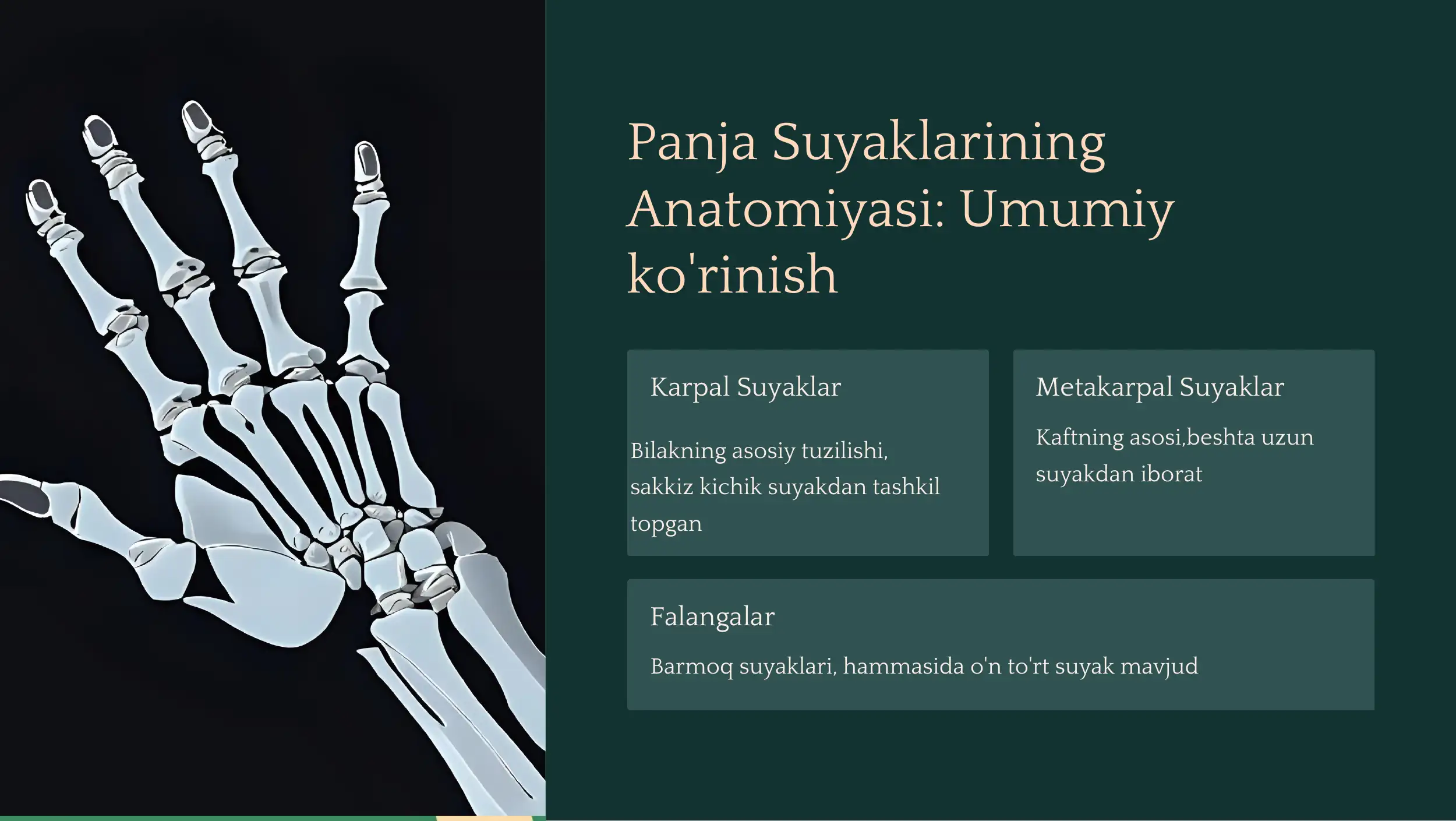 Panja Suyaklarining Anatomiyasi: Umumiy ko'rinish

Karpal Suyaklar

Bilakning asosiy tuzilishi, sakkiz kichik suyakdan tashkil topgan

Metakarpal Suyaklar

Kaftning asosi,beshta uzun suyakdan iborat

Falangalar

Barmoq suyaklari, hammasida o'n to'rt suyak mavjud